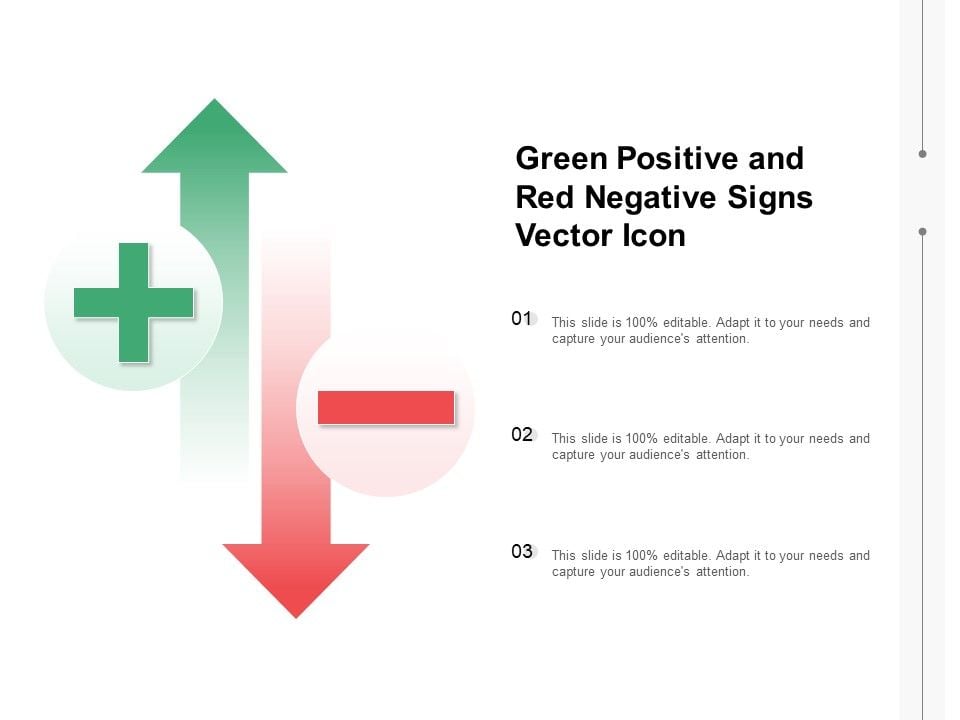 Green Positive and Red Negative Signs Vector Icon

01 This slide is 100% editable. Adapt it to your needs and capture your audience's attention.

02 This slide is 100% editable. Adapt it to your needs and capture your audience's attention.

03 This slide is 100% editable. Adapt it to your needs and capture your audience's attention.